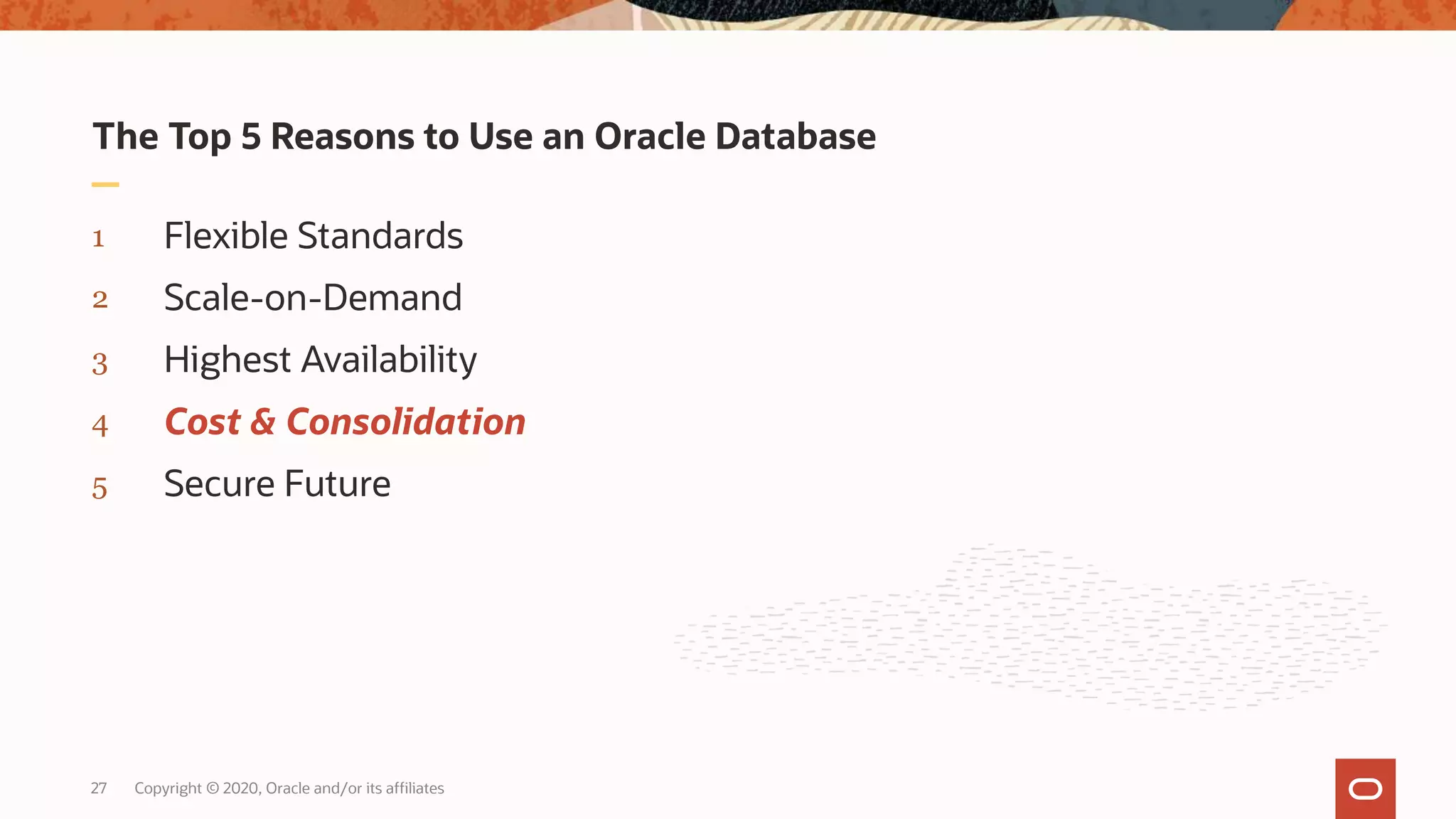 The Top 5 Reasons to Use an Oracle Database

1 Flexible Standards

2 Scale-on-Demand

3 Highest Availability

4 Cost & Consolidation

5 Secure Future

27 Copyright © 2020, Oracle and/or its affiliates